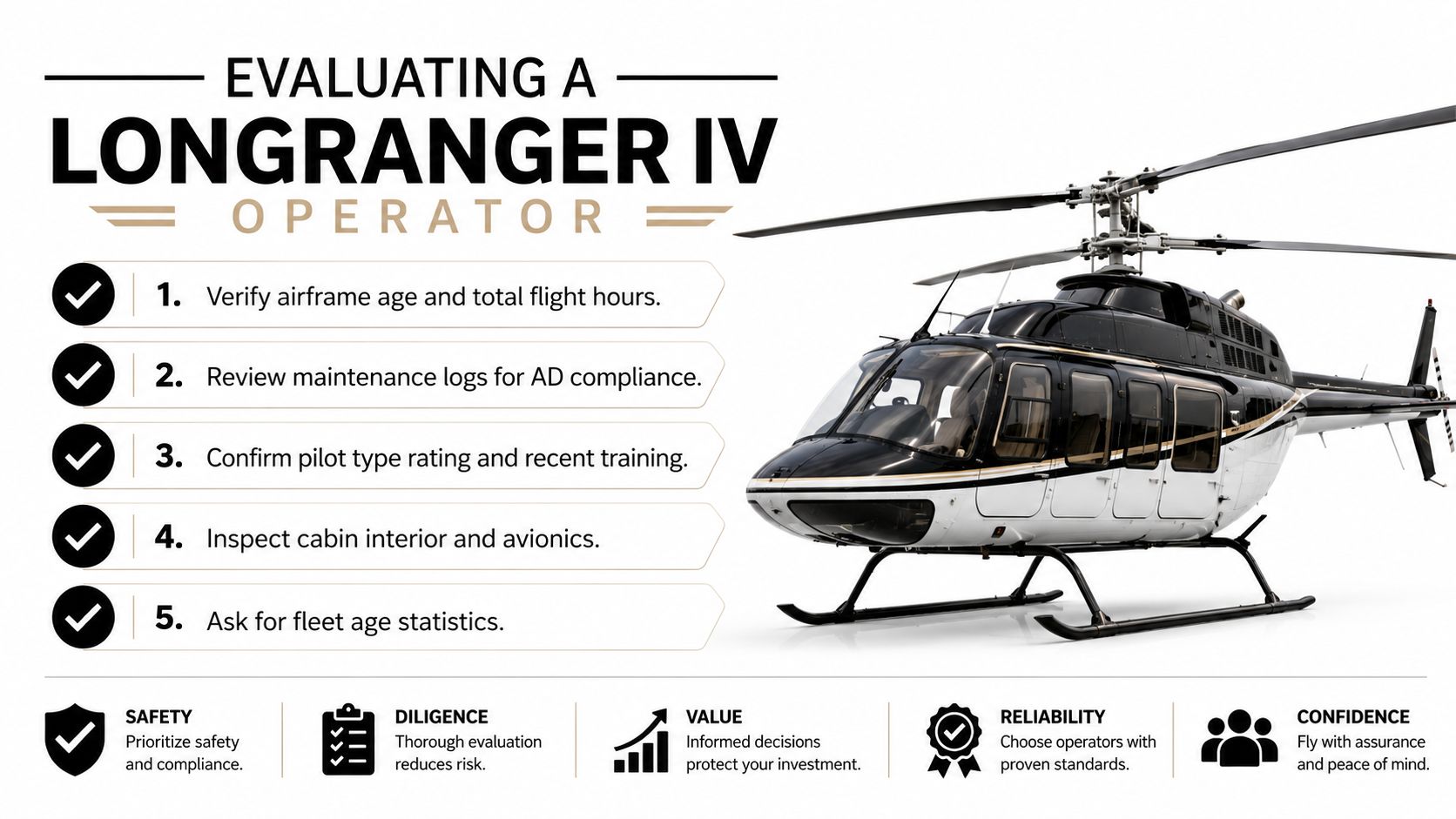 EVALUATING A
LONGRANGER IV
OPERATOR

1. Verify airframe age and total flight hours.

2. Review maintenance logs for AD compliance.

3. Confirm pilot type rating and recent training.

4. Inspect cabin interior and avionics.

5. Ask for fleet age statistics.

SAFETY
Prioritize safety and compliance.

DILIGENCE
Thorough evaluation reduces risk.

VALUE
Informed decisions protect your investment.

RELIABILITY
Choose operators with proven standards.

CONFIDENCE
Fly with assurance and peace of mind.